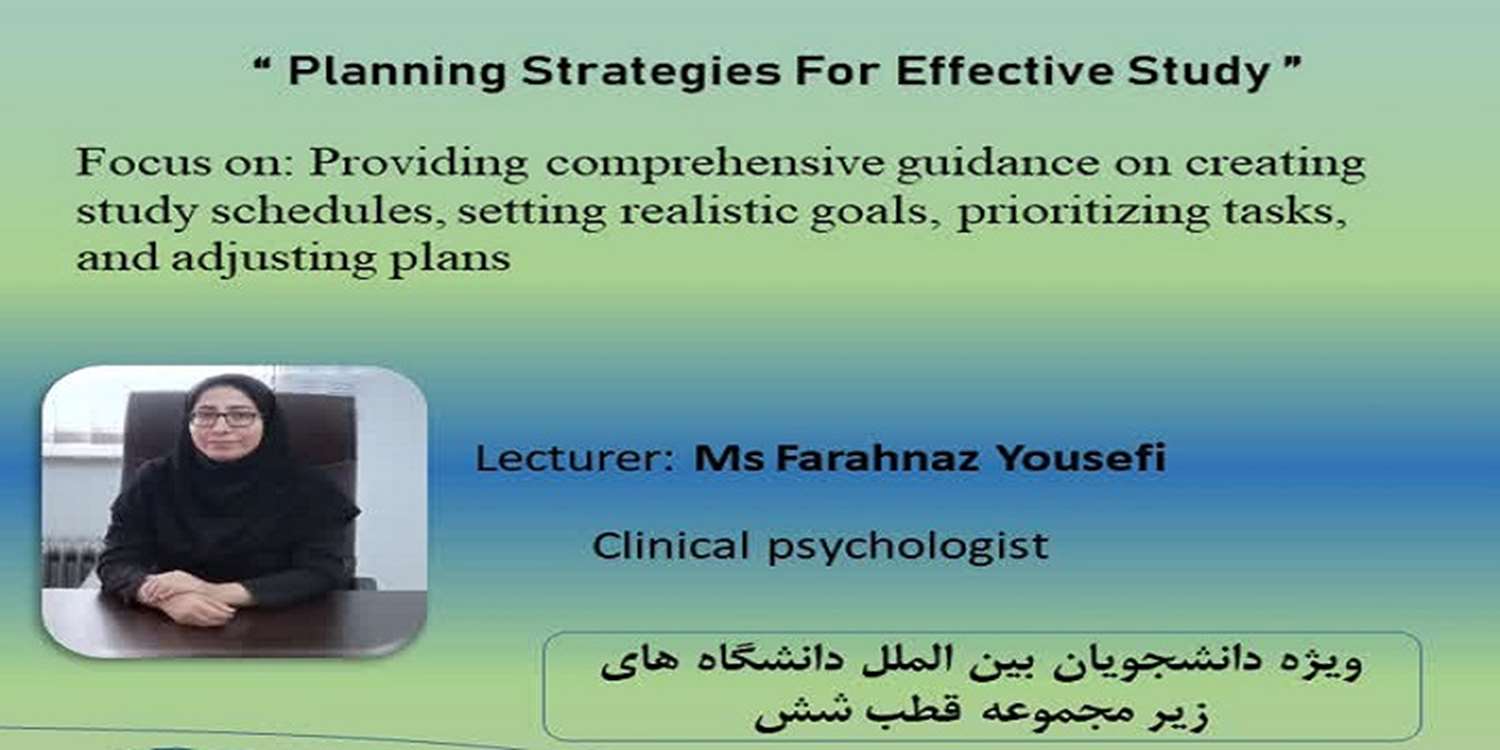 “ Planning Strategies For Effective Study ”

Focus on: Providing comprehensive guidance on creating study schedules, setting realistic goals, prioritizing tasks, and adjusting plans

Lecturer: Ms Farahnaz Yousefi

Clinical psychologist

ویژه دانشجویان بین الملل دانشگاه های زیر مجموعه قطب شش